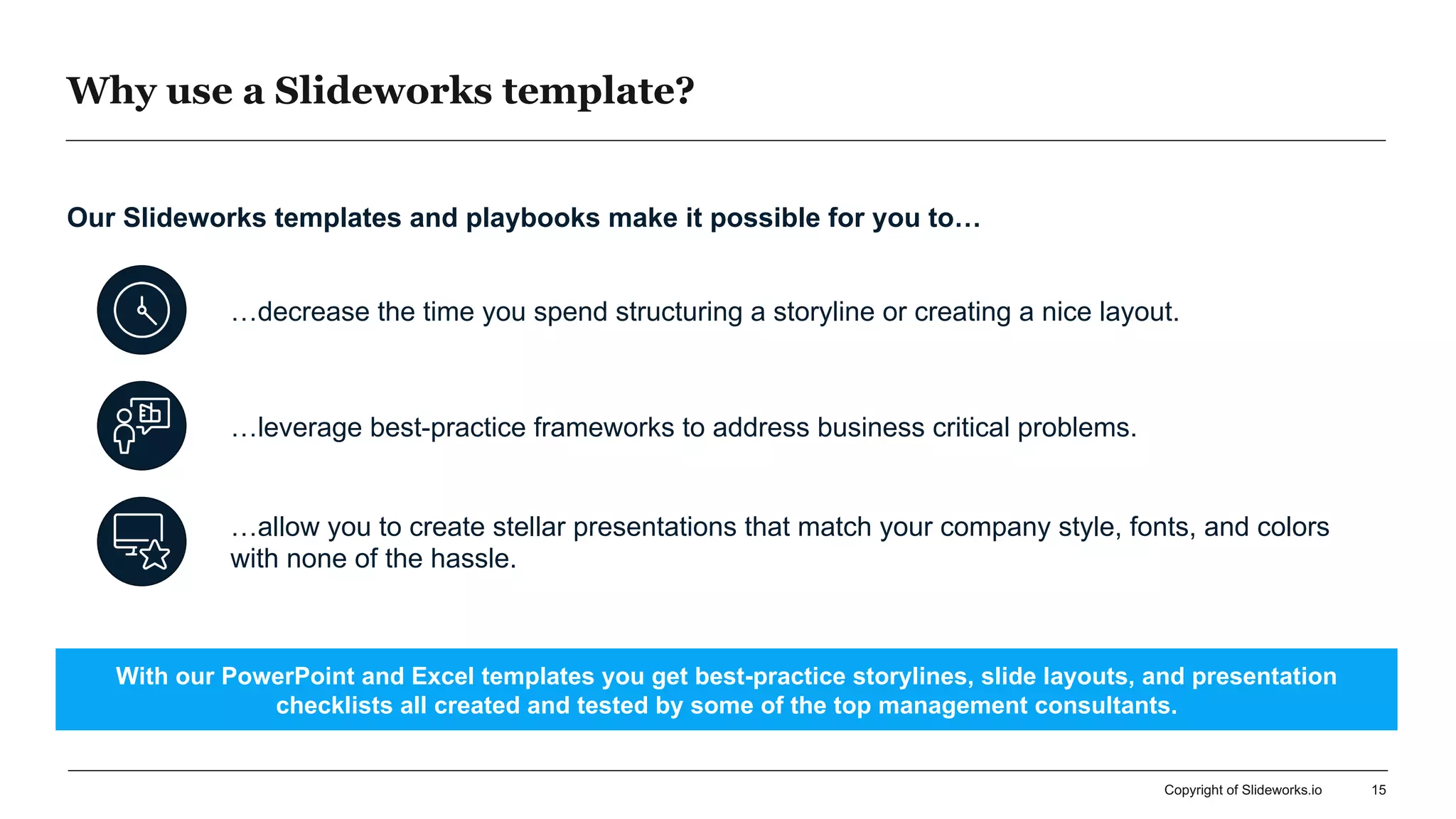 Why use a Slideworks template?

Our Slideworks templates and playbooks make it possible for you to…

…decrease the time you spend structuring a storyline or creating a nice layout.

…leverage best-practice frameworks to address business critical problems.

…allow you to create stellar presentations that match your company style, fonts, and colors with none of the hassle.

With our PowerPoint and Excel templates you get best-practice storylines, slide layouts, and presentation checklists all created and tested by some of the top management consultants.

Copyright of Slideworks.io 15